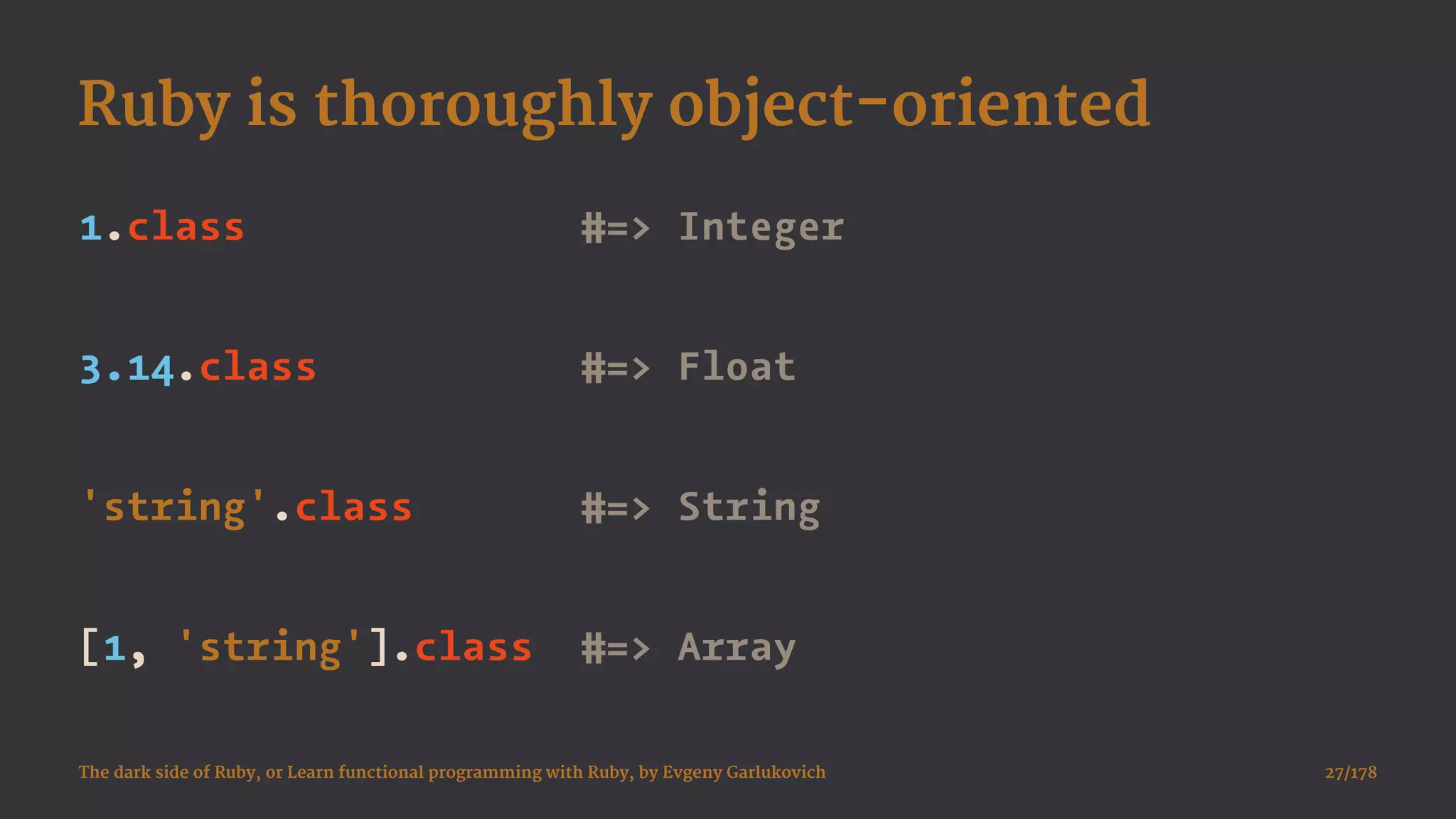 Ruby is thoroughly object-oriented

1.class #=> Integer

3.14.class #=> Float

'string'.class #=> String

[1, 'string'].class #=> Array

The dark side of Ruby, or Learn functional programming with Ruby, by Evgeny Garlukovich

27/178